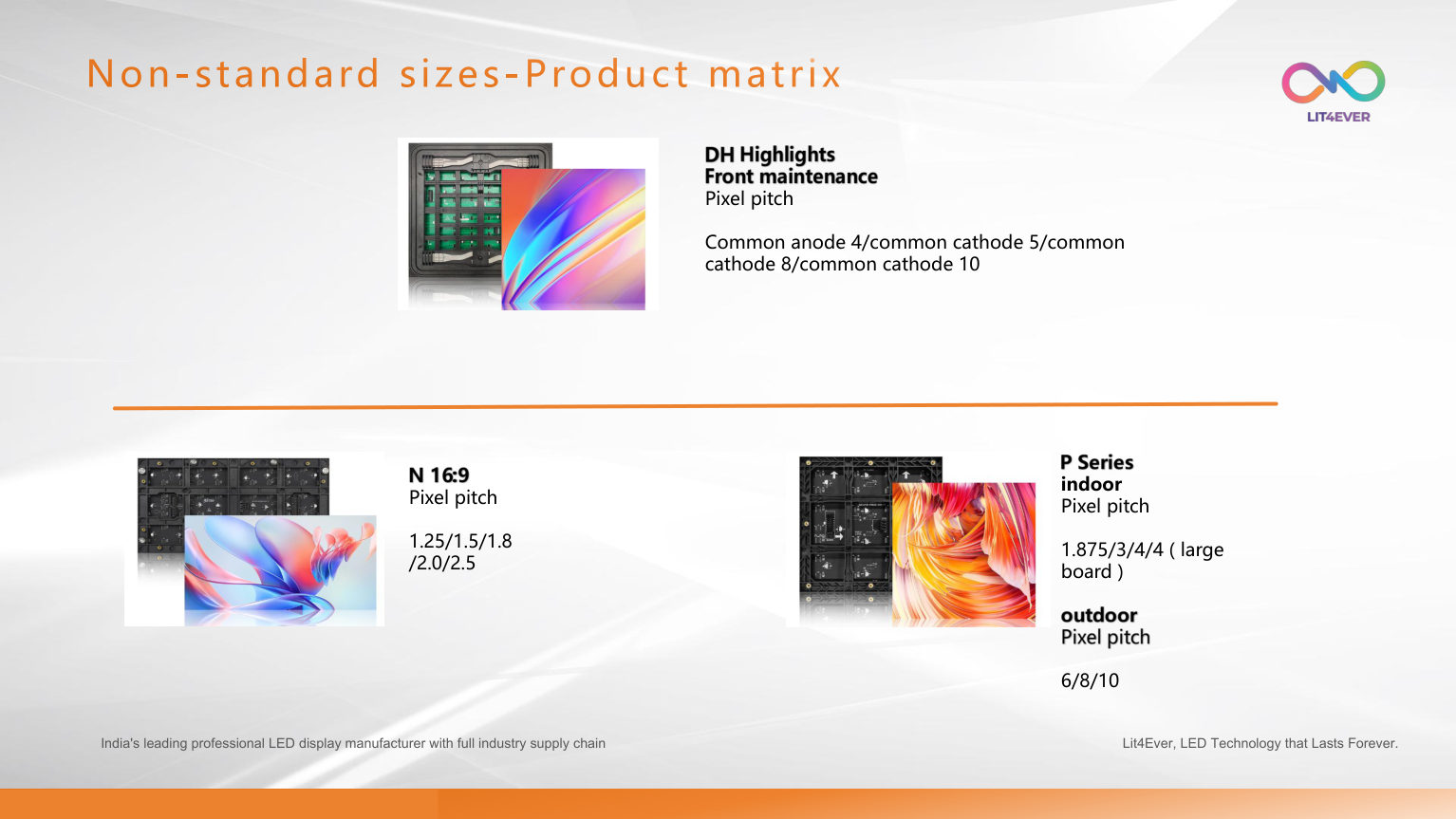 Non-standard sizes-Product matrix

LIT4EVER

DH Highlights
Front maintenance
Pixel pitch

Common anode 4/common cathode 5/common cathode 8/common cathode 10

N 16:9
Pixel pitch

1.25/1.5/1.8 /2.0/2.5

P Series
indoor
Pixel pitch

1.875/3/4/4 ( large board )

outdoor
Pixel pitch

6/8/10

India's leading professional LED display manufacturer with full industry supply chain

Lit4Ever, LED Technology that Lasts Forever.